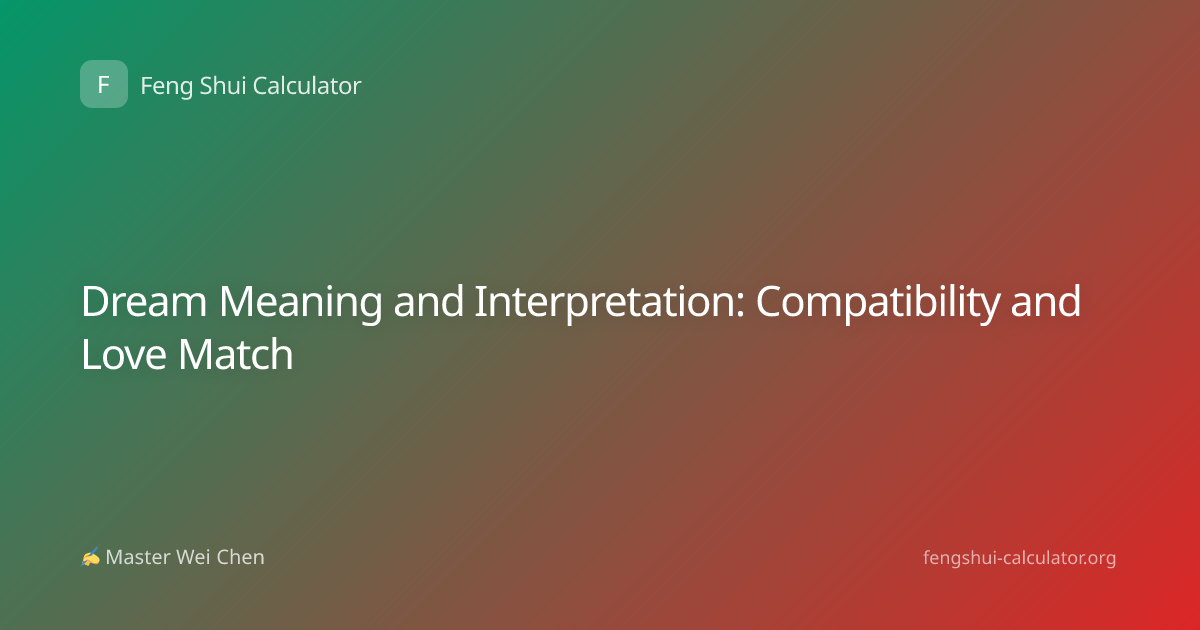 F

Feng Shui Calculator

Dream Meaning and Interpretation: Compatibility and Love Match

✍ Master Wei Chen

fengshui-calculator.org